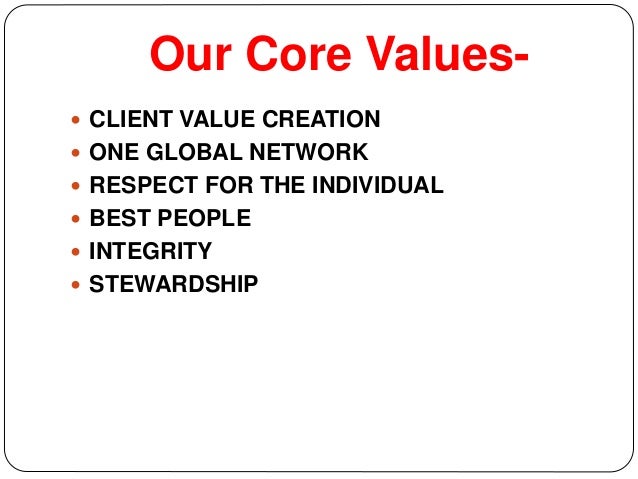 Our Core Values-

- CLIENT VALUE CREATION
- ONE GLOBAL NETWORK
- RESPECT FOR THE INDIVIDUAL
- BEST PEOPLE
- INTEGRITY
- STEWARDSHIP